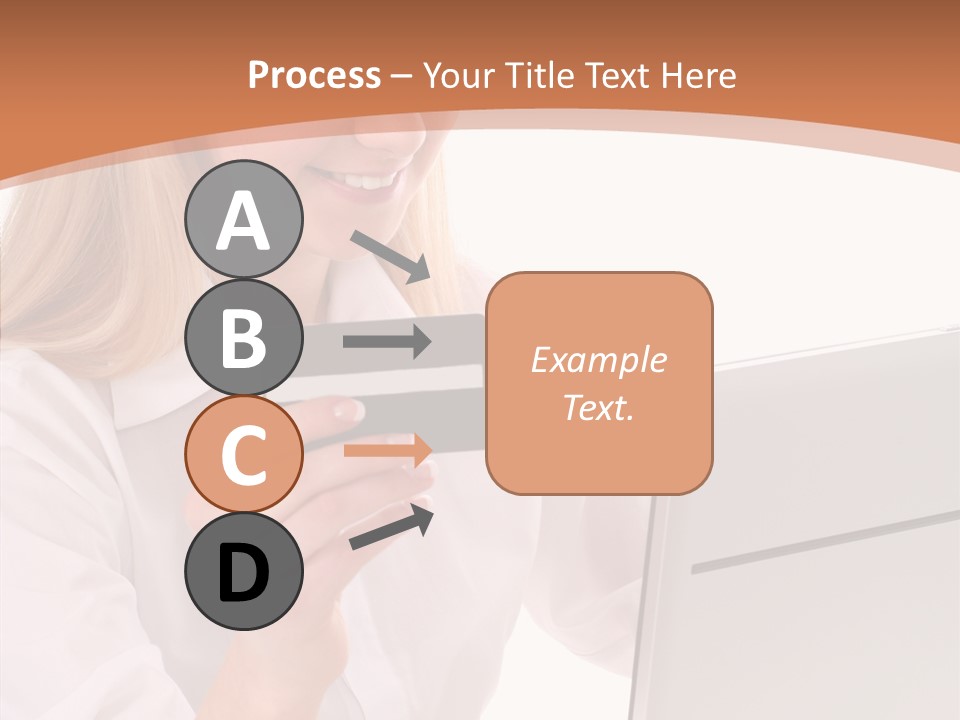 Process – Your Title Text Here

A

B

C

D

Example Text.